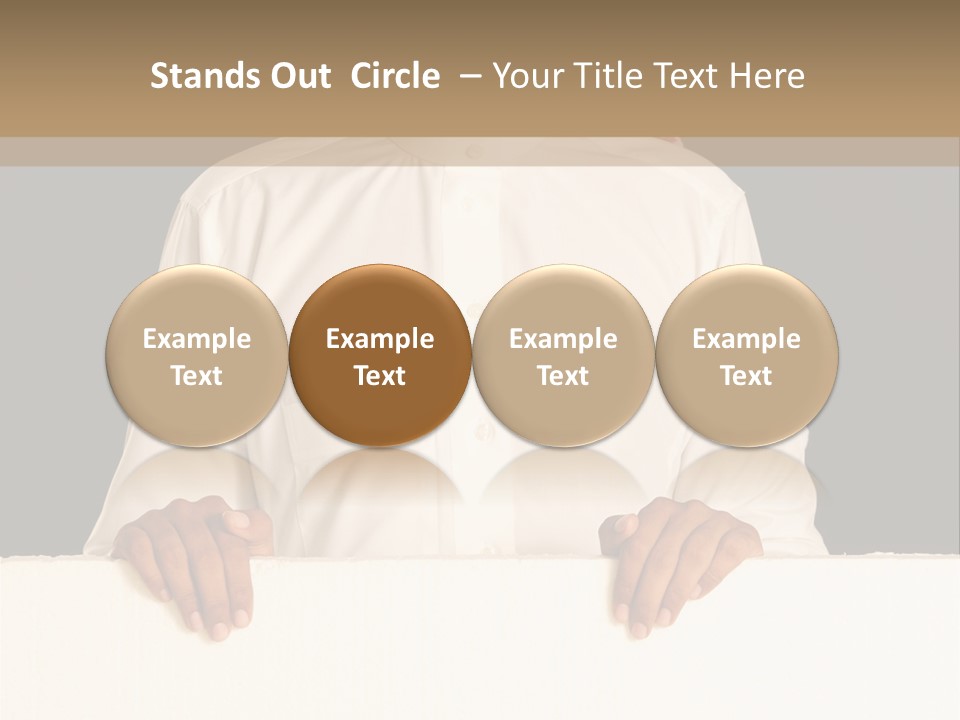 Stands Out Circle – Your Title Text Here

Example Text

Example Text

Example Text

Example Text